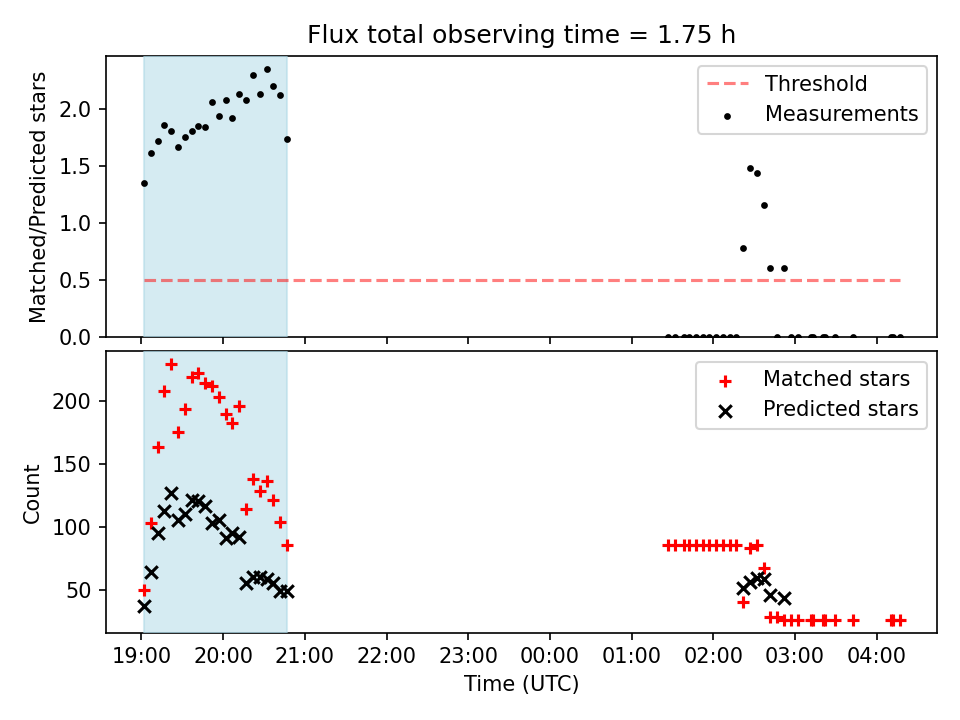 Flux total observing time = 1.75 h

Matched/Predicted stars

2.0
1.5
1.0
0.5
0.0

Threshold
Measurements

Count

200
150
100
50

Matched stars
Predicted stars

19:00
20:00
21:00
22:00
23:00
00:00
01:00
02:00
03:00
04:00

Time (UTC)